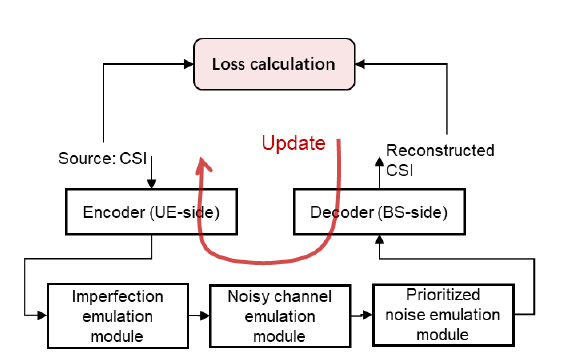 Loss calculation

Update

Source: CSI

Reconstructed CSI

Encoder (UE-side)

Decoder (BS-side)

Imperfection emulation module

Noisy channel emulation module

Prioritized noise emulation module